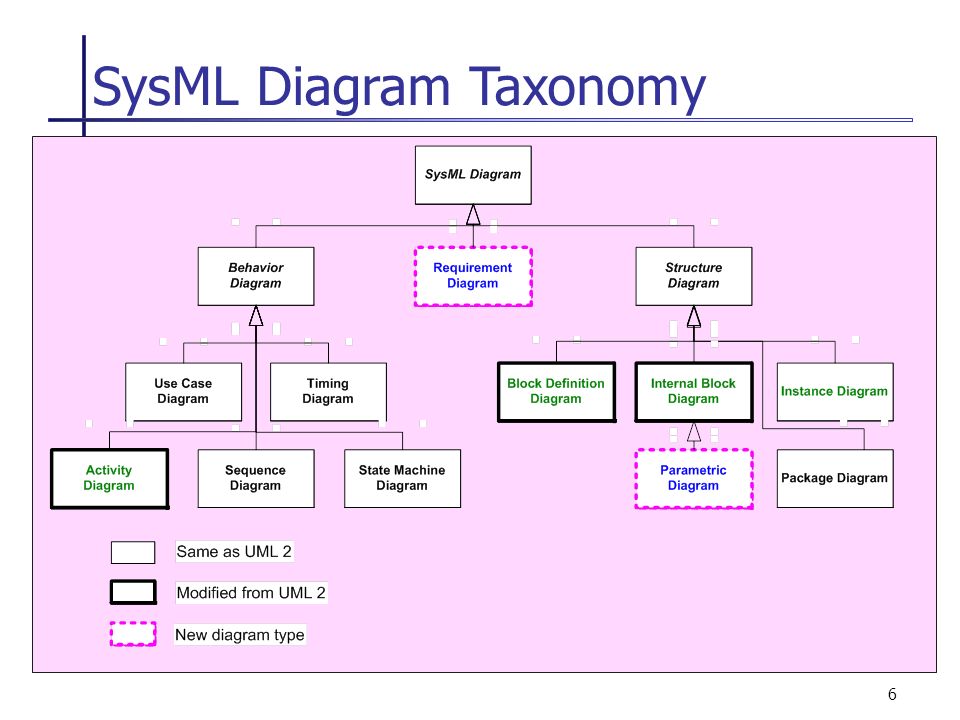 SysML Diagram Taxonomy

SysML Diagram

Behavior Diagram

Requirement Diagram

Structure Diagram

Use Case Diagram

Timing Diagram

Block Definition Diagram

Internal Block Diagram

Instance Diagram

Activity Diagram

Sequence Diagram

State Machine Diagram

Parametric Diagram

Package Diagram

Same as UML 2

Modified from UML 2

New diagram type

6